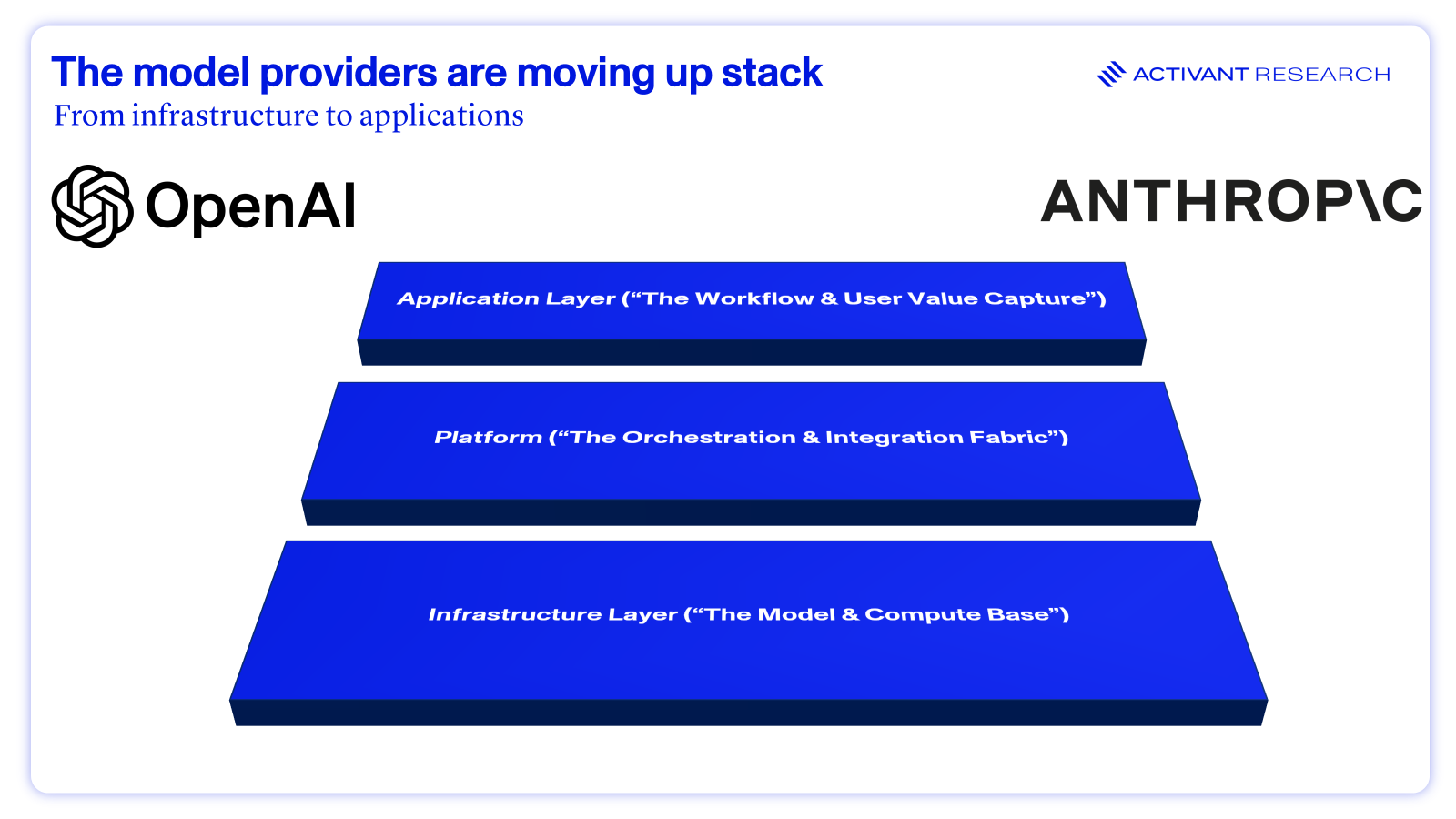 The model providers are moving up stack
From infrastructure to applications

ACTIVANT RESEARCH

OpenAI

ANTHROP\C

Application Layer (“The Workflow & User Value Capture”)

Platform (“The Orchestration & Integration Fabric”)

Infrastructure Layer (“The Model & Compute Base”)